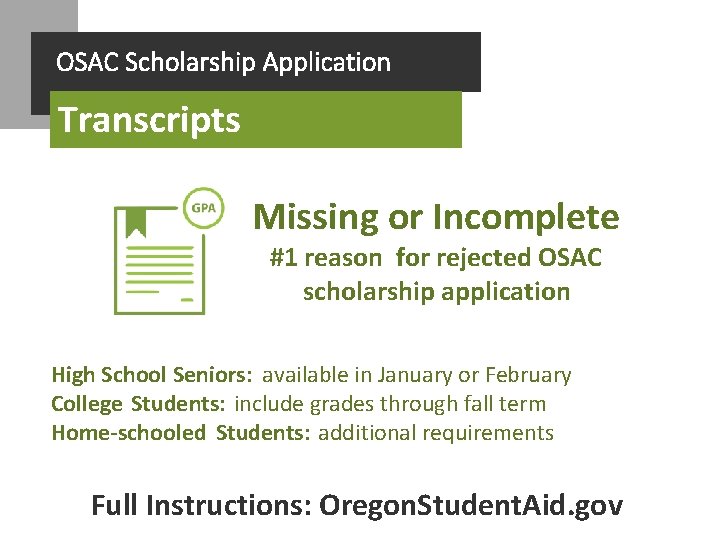 OSAC Scholarship Application

Transcripts

GPA

Missing or Incomplete
#1 reason for rejected OSAC scholarship application

High School Seniors: available in January or February
College Students: include grades through fall term
Home-schooled Students: additional requirements

Full Instructions: OregonStudentAid.gov